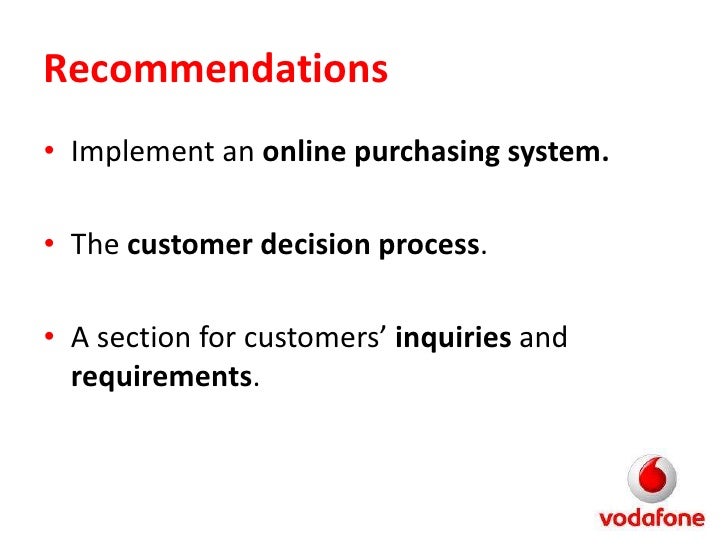 Recommendations

• Implement an online purchasing system.

• The customer decision process.

• A section for customers' inquiries and requirements.

vodafone